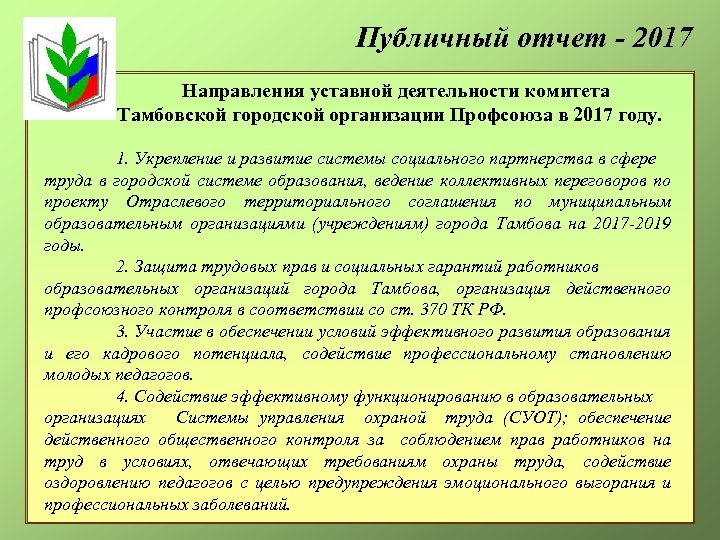 Публичный отчет - 2017

Направления уставной деятельности комитета Тамбовской городской организации Профсоюза в 2017 году.

1. Укрепление и развитие системы социального партнерства в сфере труда в городской системе образования, ведение коллективных переговоров по проекту Отраслевого территориального соглашения по муниципальным образовательным организациями (учреждениям) города Тамбова на 2017-2019 годы.

2. Защита трудовых прав и социальных гарантий работников образовательных организаций города Тамбова, организация действенного профсоюзного контроля в соответствии со ст. 370 ТК РФ.

3. Участие в обеспечении условий эффективного развития образования и его кадрового потенциала, содействие профессиональному становлению молодых педагогов.

4. Содействие эффективному функционированию в образовательных организациях Системы управления охраной труда (СУОТ); обеспечение действенного общественного контроля за соблюдением прав работников на труд в условиях, отвечающих требованиям охраны труда, содействие оздоровлению педагогов с целью предупреждения эмоционального выгорания и профессиональных заболеваний.